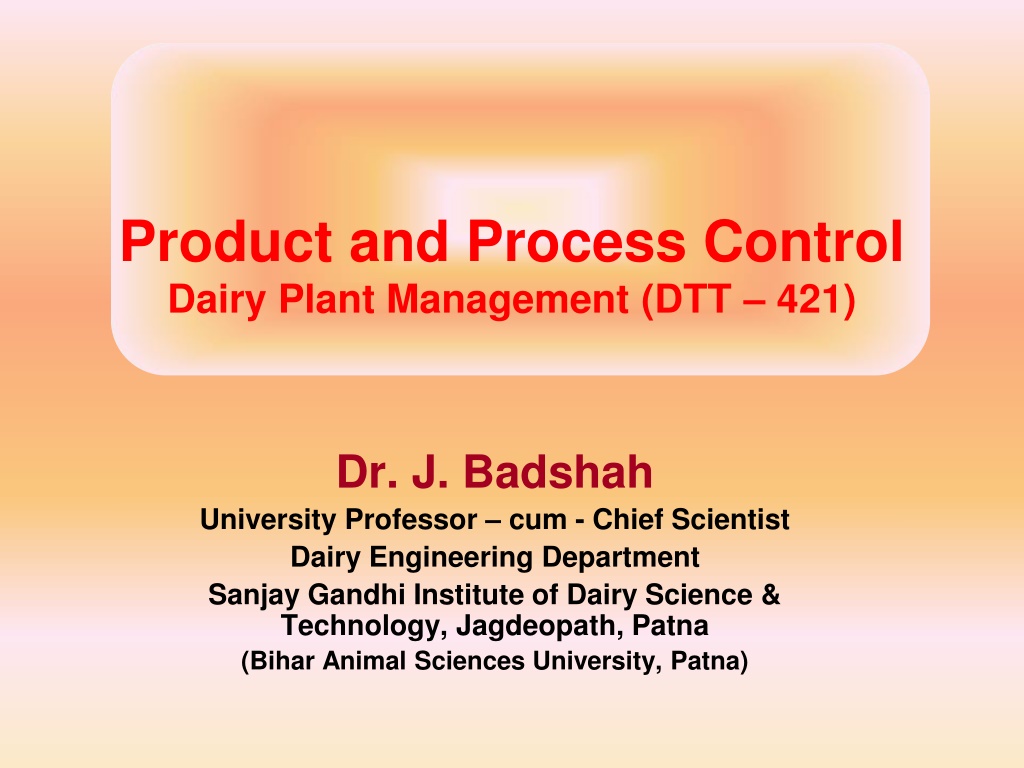 Product and Process Control
Dairy Plant Management (DTT – 421)

Dr. J. Badshah
University Professor – cum - Chief Scientist
Dairy Engineering Department
Sanjay Gandhi Institute of Dairy Science & Technology, Jagdeopath, Patna
(Bihar Animal Sciences University, Patna)